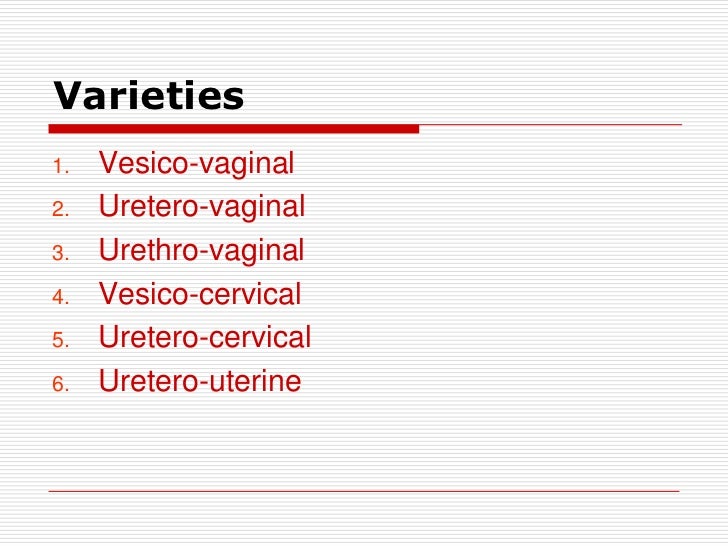 Varieties

1. Vesico-vaginal
2. Uretero-vaginal
3. Urethro-vaginal
4. Vesico-cervical
5. Uretero-cervical
6. Uretero-uterine